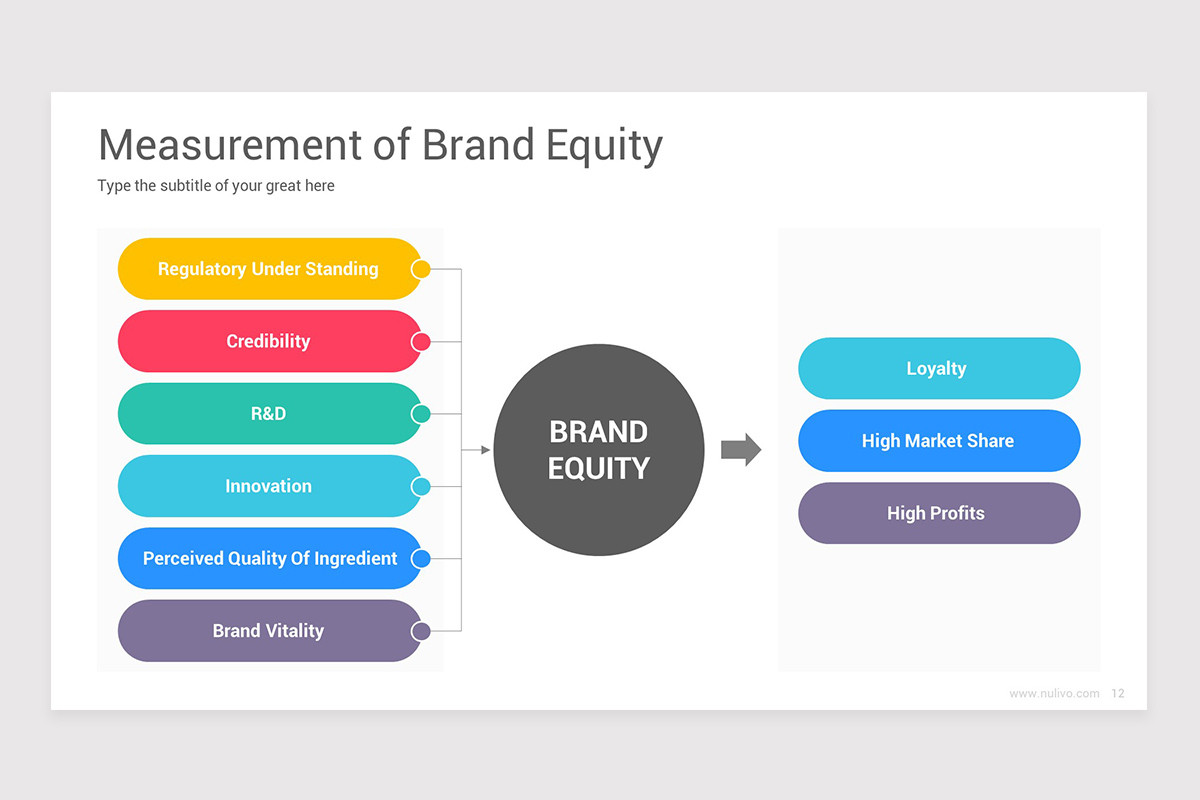 Measurement of Brand Equity

Type the subtitle of your great here

Regulatory Under Standing

Credibility

R&D

Innovation

Perceived Quality Of Ingredient

Brand Vitality

BRAND EQUITY

Loyalty

High Market Share

High Profits

www.nulivo.com 12